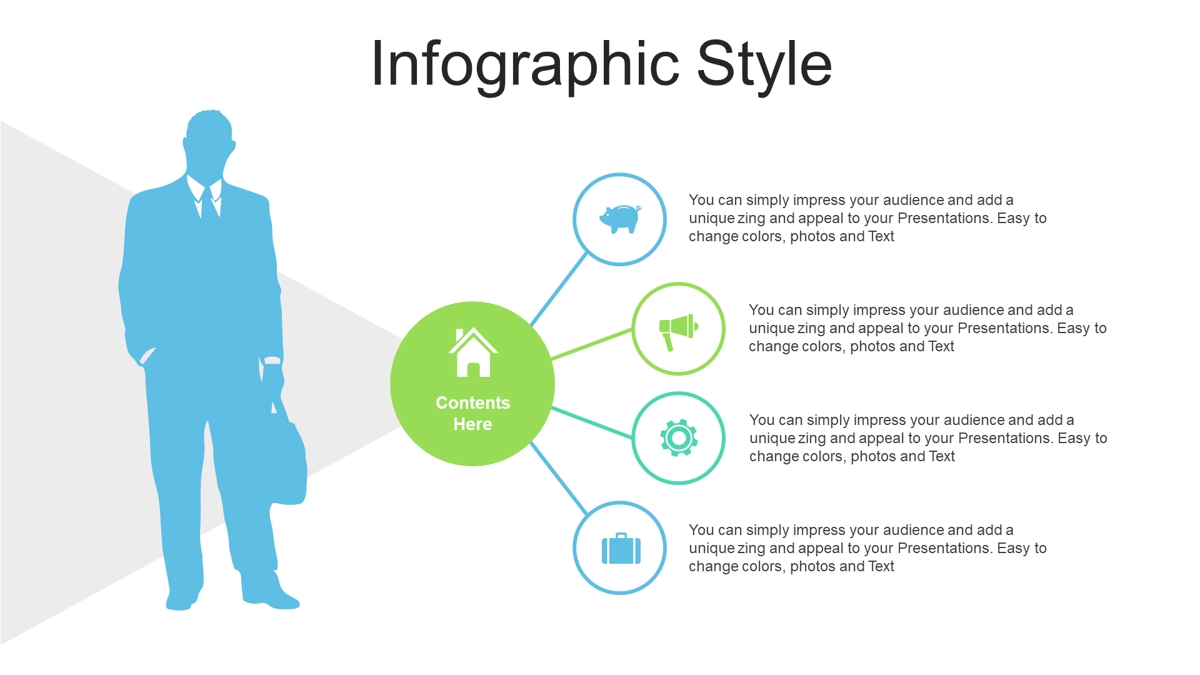 Infographic Style

Contents Here

You can simply impress your audience and add a unique zing and appeal to your Presentations. Easy to change colors, photos and Text

You can simply impress your audience and add a unique zing and appeal to your Presentations. Easy to change colors, photos and Text

You can simply impress your audience and add a unique zing and appeal to your Presentations. Easy to change colors, photos and Text

You can simply impress your audience and add a unique zing and appeal to your Presentations. Easy to change colors, photos and Text